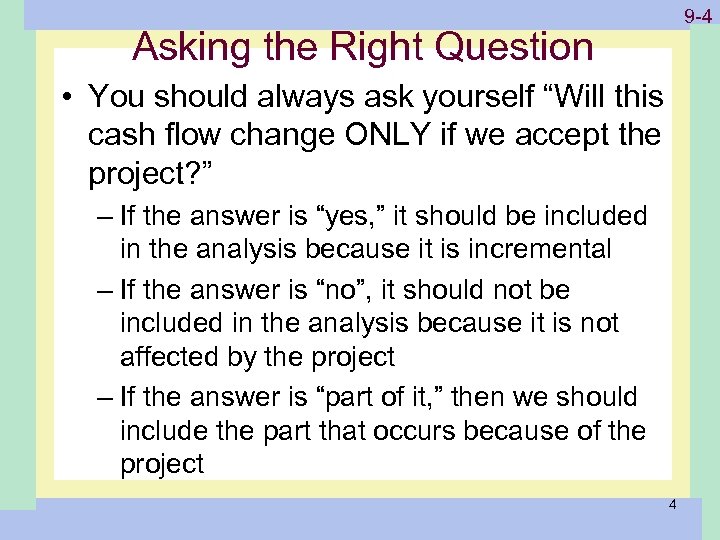 9-4

Asking the Right Question

• You should always ask yourself “Will this cash flow change ONLY if we accept the project?”

– If the answer is “yes,” it should be included in the analysis because it is incremental

– If the answer is “no”, it should not be included in the analysis because it is not affected by the project

– If the answer is “part of it,” then we should include the part that occurs because of the project

4